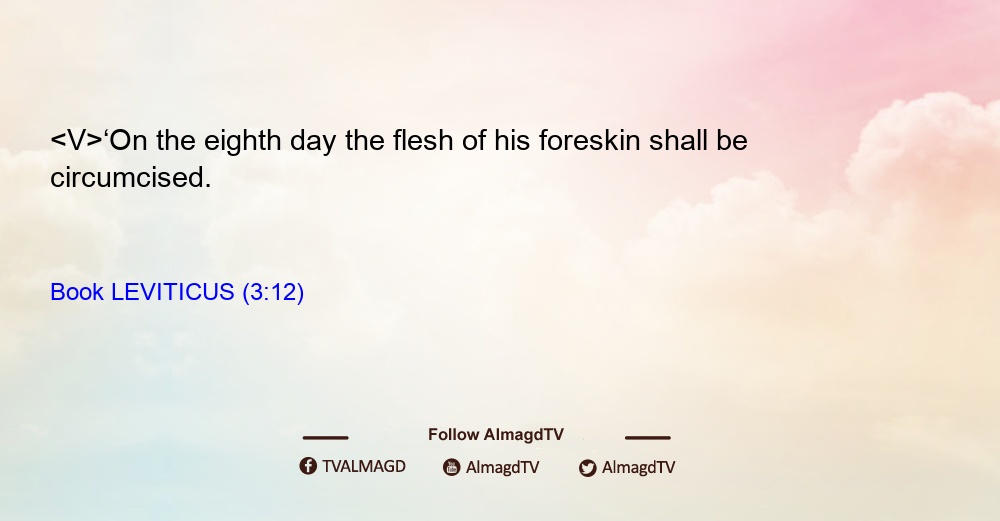 <V>‘On the eighth day the flesh of his foreskin shall be circumcised.

Book LEVITICUS (3:12)

Follow AlmagdTV

TVALMAGD AlmagdTV AlmagdTV